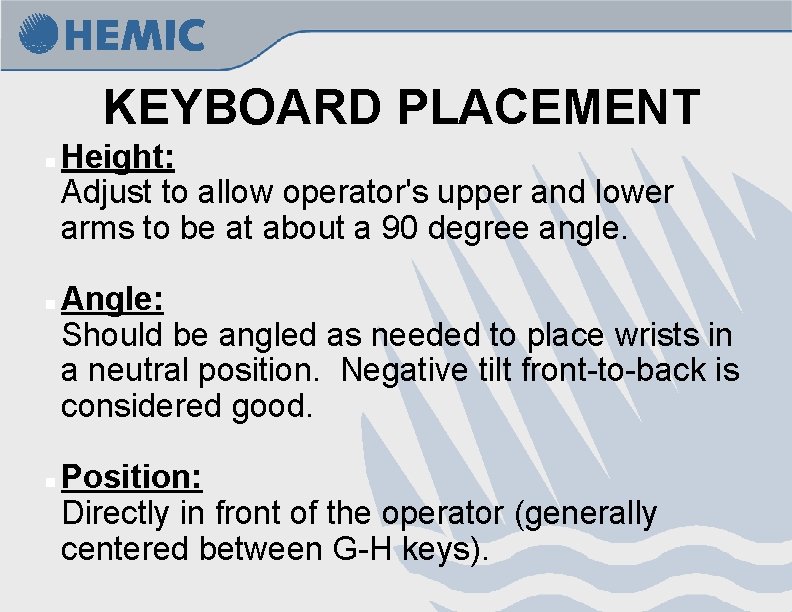 HEMIC

KEYBOARD PLACEMENT

Height:
Adjust to allow operator's upper and lower arms to be at about a 90 degree angle.

Angle:
Should be angled as needed to place wrists in a neutral position.  Negative tilt front-to-back is considered good.

Position:
Directly in front of the operator (generally centered between G-H keys).